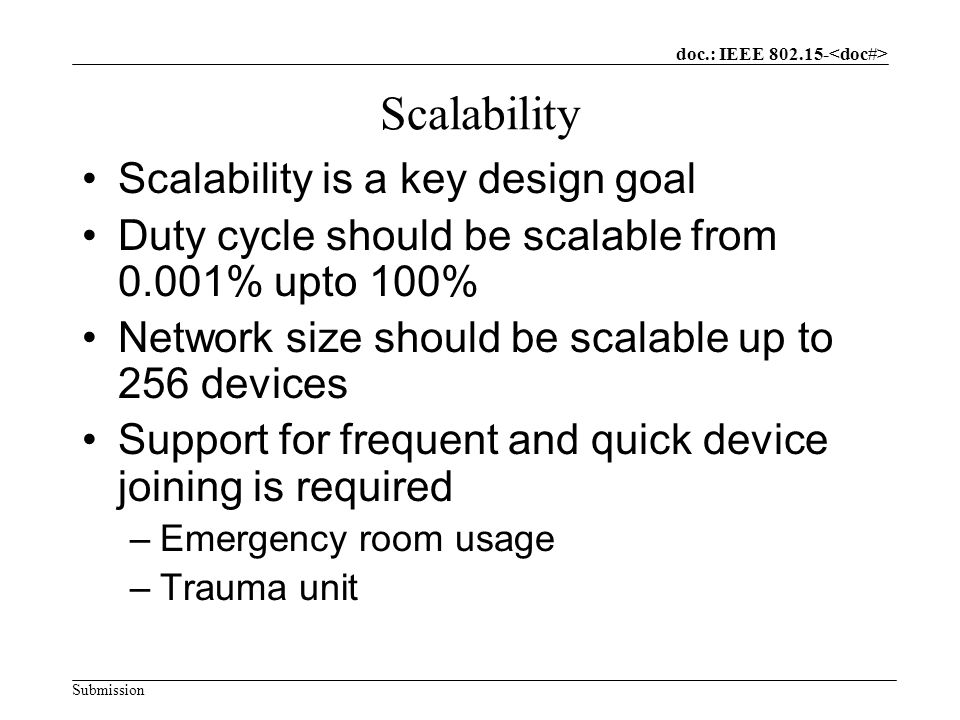 doc.: IEEE 802.15-<doc#>

Scalability

• Scalability is a key design goal
• Duty cycle should be scalable from 0.001% upto 100%
• Network size should be scalable up to 256 devices
• Support for frequent and quick device joining is required
– Emergency room usage
– Trauma unit

Submission